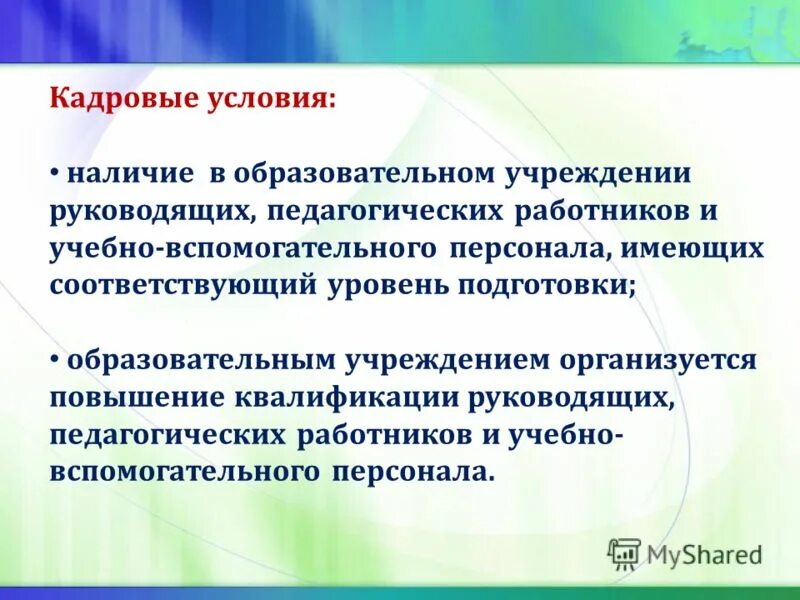 Кадровые условия:

• наличие в образовательном учреждении руководящих, педагогических работников и учебно-вспомогательного персонала, имеющих соответствующий уровень подготовки;

• образовательным учреждением организуется повышение квалификации руководящих, педагогических работников и учебно-вспомогательного персонала.

MyShared